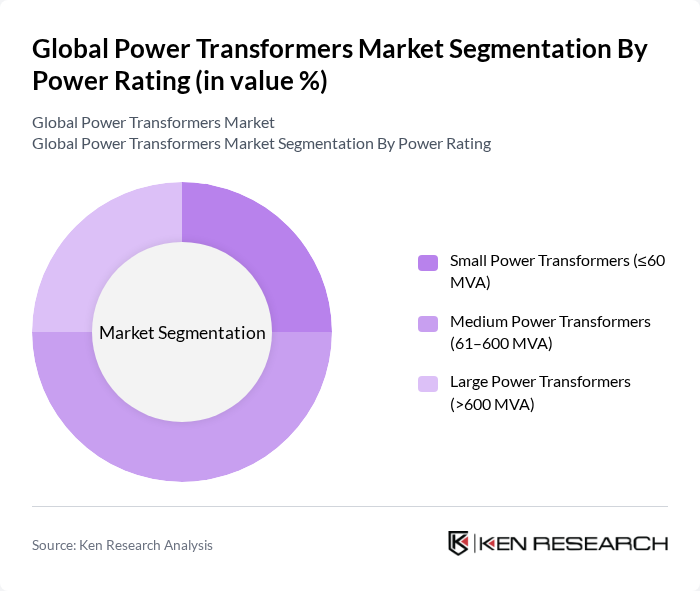 Global Power Transformers Market Segmentation By Power Rating (in value %)

Global Power Transformers Market
Global Power Transformers Market Segmentation By Power Rating

Market Segmentation

Small Power Transformers (≤60 MVA)

Medium Power Transformers (61–600 MVA)

Large Power Transformers (>600 MVA)

Source: Ken Research Analysis

KEN RESEARCH